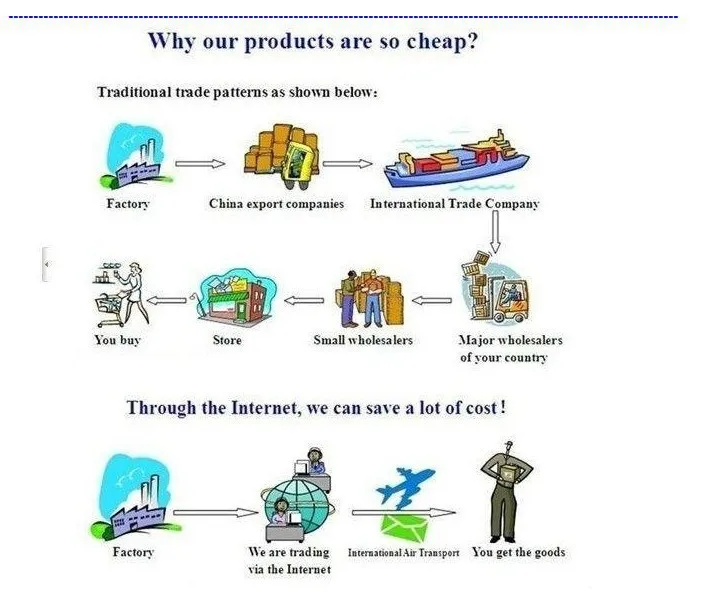 Why our products are so cheap?

Traditional trade patterns as shown below:

Factory

China export companies

International Trade Company

Major wholesalers of your country

Small wholesalers

Store

You buy

Through the Internet, we can save a lot of cost!

Factory

We are trading via the Internet

International Air Transport

You get the goods